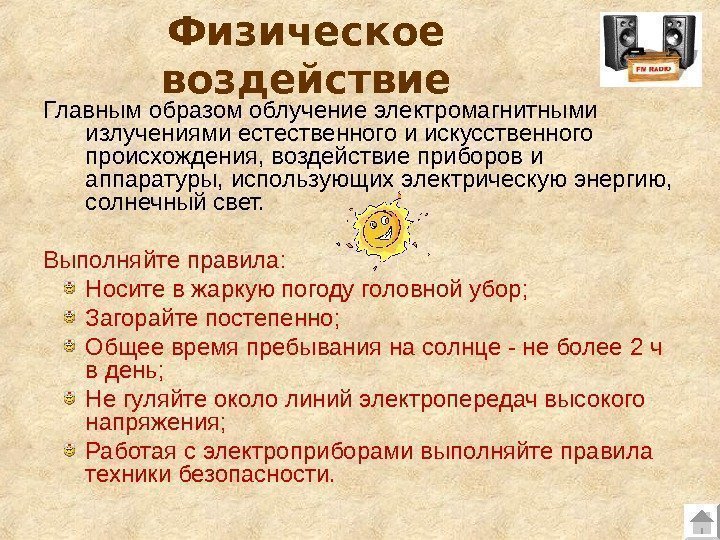 Физическое воздействие

FM RADIO

Главным образом облучение электромагнитными излучениями естественного и искусственного происхождения, воздействие приборов и аппаратуры, использующих электрическую энергию, солнечный свет.

Выполняйте правила:
Носите в жаркую погоду головной убор;
Загорайте постепенно;
Общее время пребывания на солнце - не более 2 ч в день;
Не гуляйте около линий электропередач высокого напряжения;
Работая с электроприборами выполняйте правила техники безопасности.